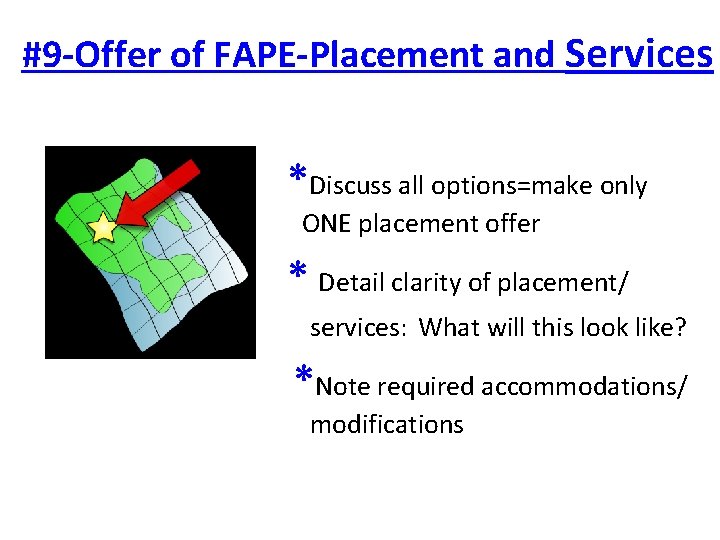 #9-Offer of FAPE-Placement and Services

*Discuss all options=make only ONE placement offer

* Detail clarity of placement/ services: What will this look like?

*Note required accommodations/ modifications